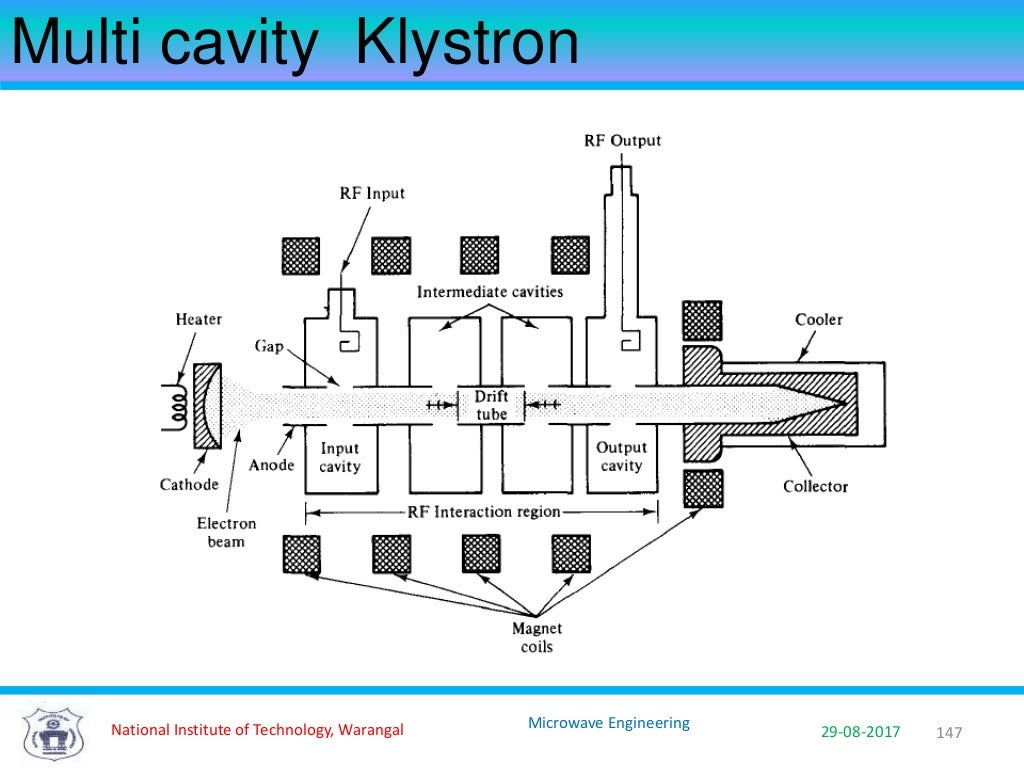 Multi cavity Klystron

RF Output

RF Input

Intermediate cavities

Heater

Gap

Cooler

Drift tube

Input cavity

Output cavity

Anode

Cathode

Collector

Electron beam

RF Interaction region

Magnet coils

National Institute of Technology, Warangal

Microwave Engineering

29-08-2017

147